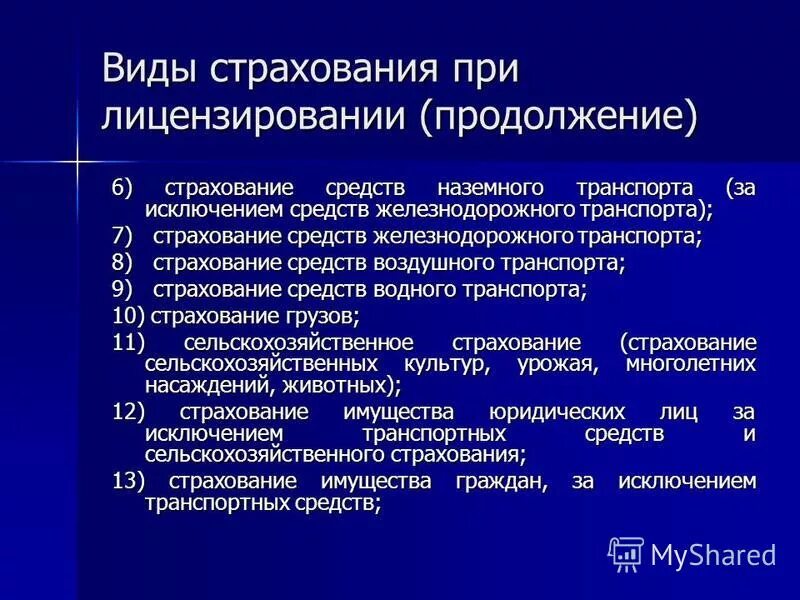 Виды страхования при лицензировании (продолжение)

6) страхование средств наземного транспорта (за исключением средств железнодорожного транспорта);

7) страхование средств железнодорожного транспорта;

8) страхование средств воздушного транспорта;

9) страхование средств водного транспорта;

10) страхование грузов;

11) сельскохозяйственное страхование (страхование сельскохозяйственных культур, урожая, многолетних насаждений, животных);

12) страхование имущества юридических лиц за исключением транспортных средств и сельскохозяйственного страхования;

13) страхование имущества граждан, за исключением транспортных средств;

MyShared